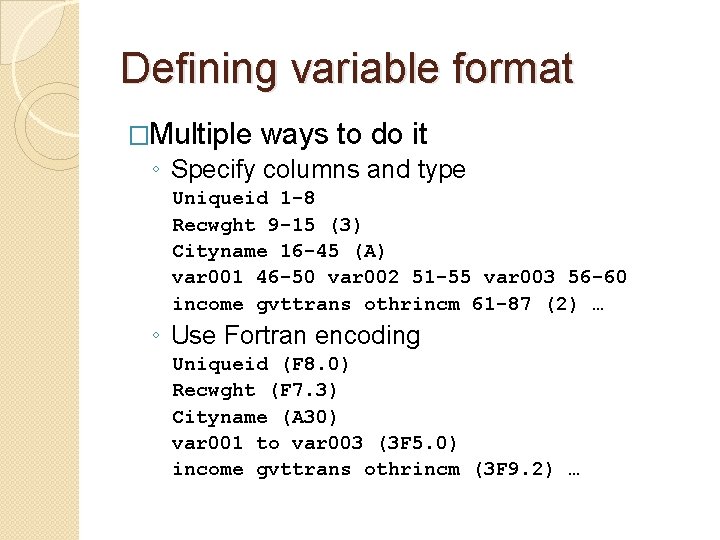 Defining variable format

□Multiple ways to do it

◦ Specify columns and type

Uniqueid 1-8
Recwght 9-15 (3)
Cityname 16-45 (A)
var001 46-50 var002 51-55 var003 56-60
income gvttrans othrincm 61-87 (2) …

◦ Use Fortran encoding

Uniqueid (F8.0)
Recwght (F7.3)
Cityname (A30)
var001 to var003 (3F5.0)
income gvttrans othrincm (3F9.2) …